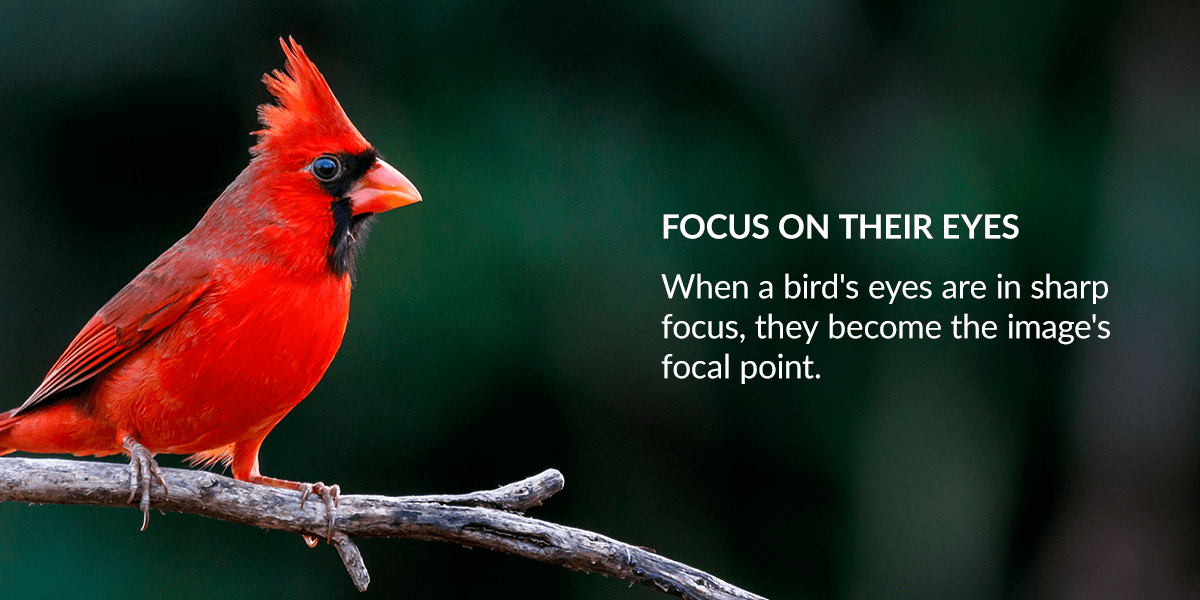 FOCUS ON THEIR EYES

When a bird's eyes are in sharp focus, they become the image's focal point.